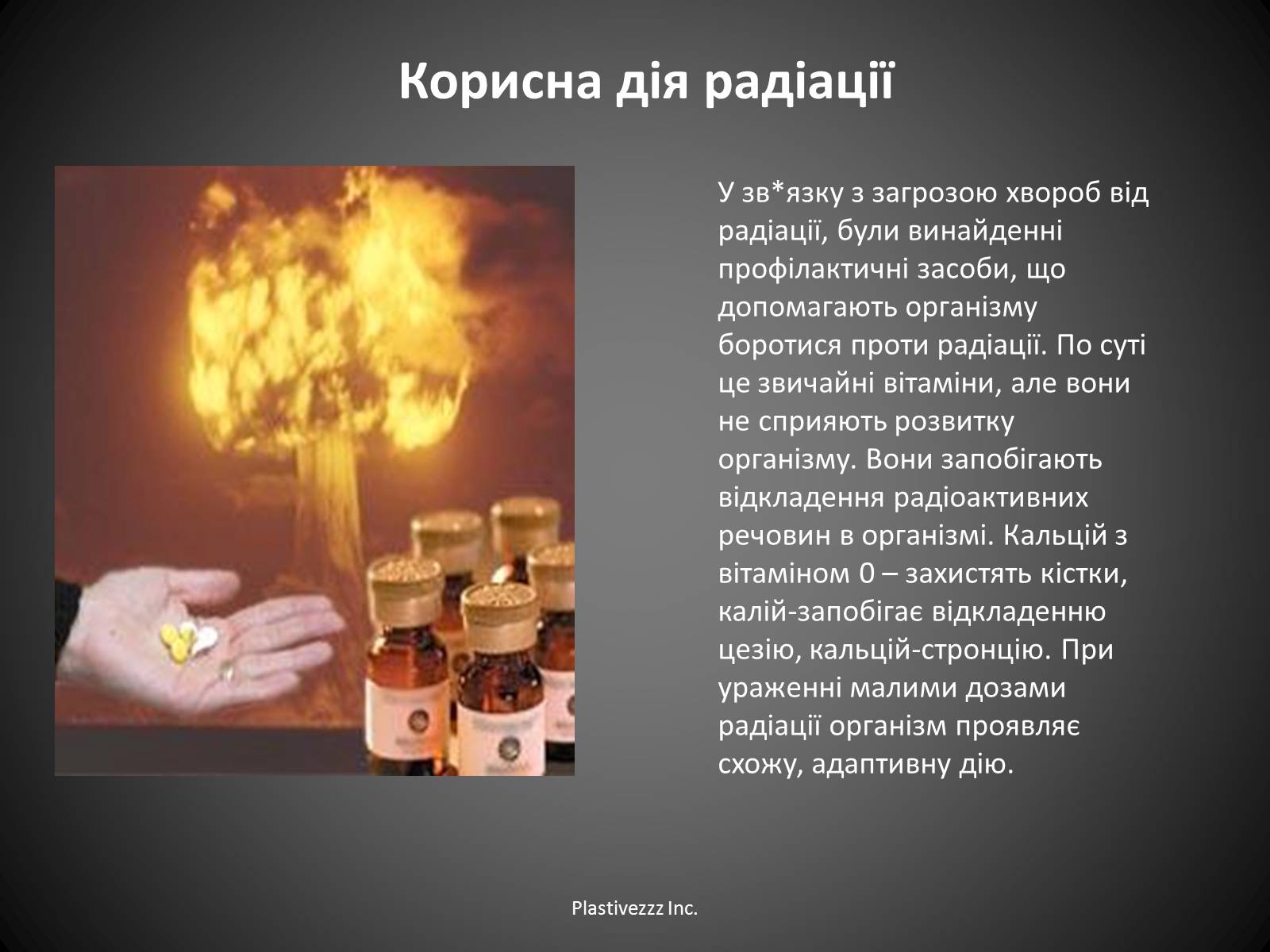 Корисна дія радіації

У зв*язку з загрозою хвороб від радіації, були винайденні профілактичні засоби, що допомагають організму боротися проти радіації. По суті це звичайні вітаміни, але вони не сприяють розвитку організму. Вони запобігають відкладення радіоактивних речовин в організмі. Кальцій з вітаміном 0 – захистять кістки, калій-запобігає відкладенню цезію, кальцій-стронцію. При ураженні малими дозами радіації організм проявляє схожу, адаптивну дію.

Plastivezzz Inc.